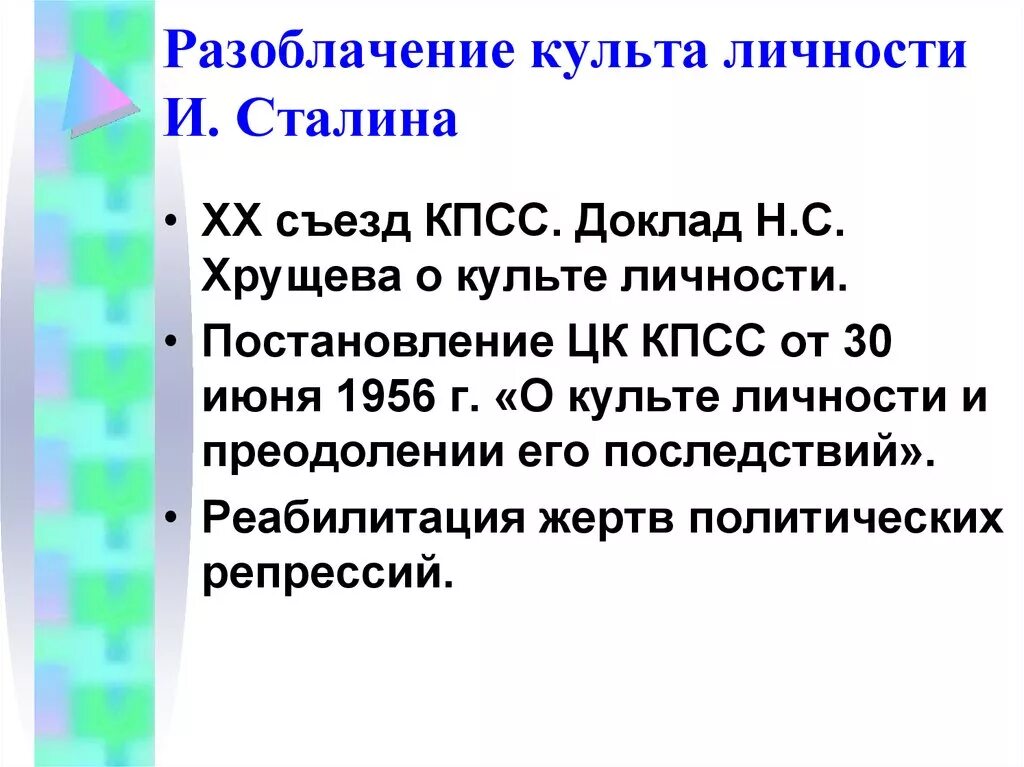 Разоблачение культа личности И. Сталина

• XX съезд КПСС. Доклад Н.С. Хрущева о культе личности.

• Постановление ЦК КПСС от 30 июня 1956 г. «О культе личности и преодолении его последствий».

• Реабилитация жертв политических репрессий.